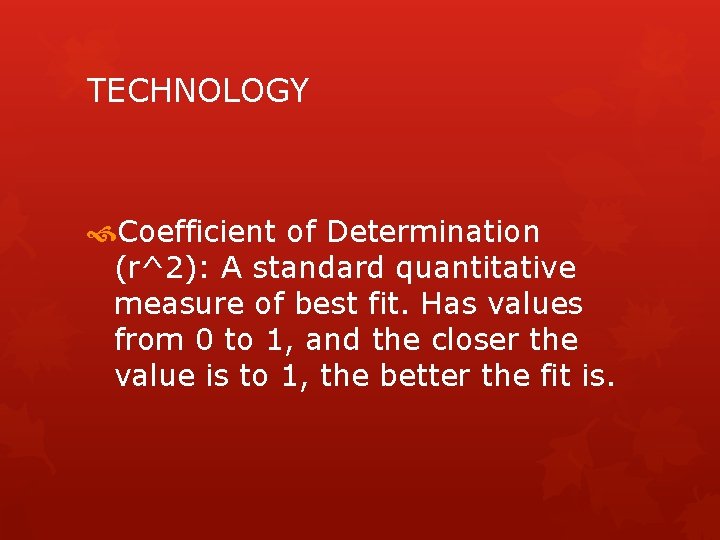 TECHNOLOGY

Coefficient of Determination (r^2): A standard quantitative measure of best fit. Has values from 0 to 1, and the closer the value is to 1, the better the fit is.